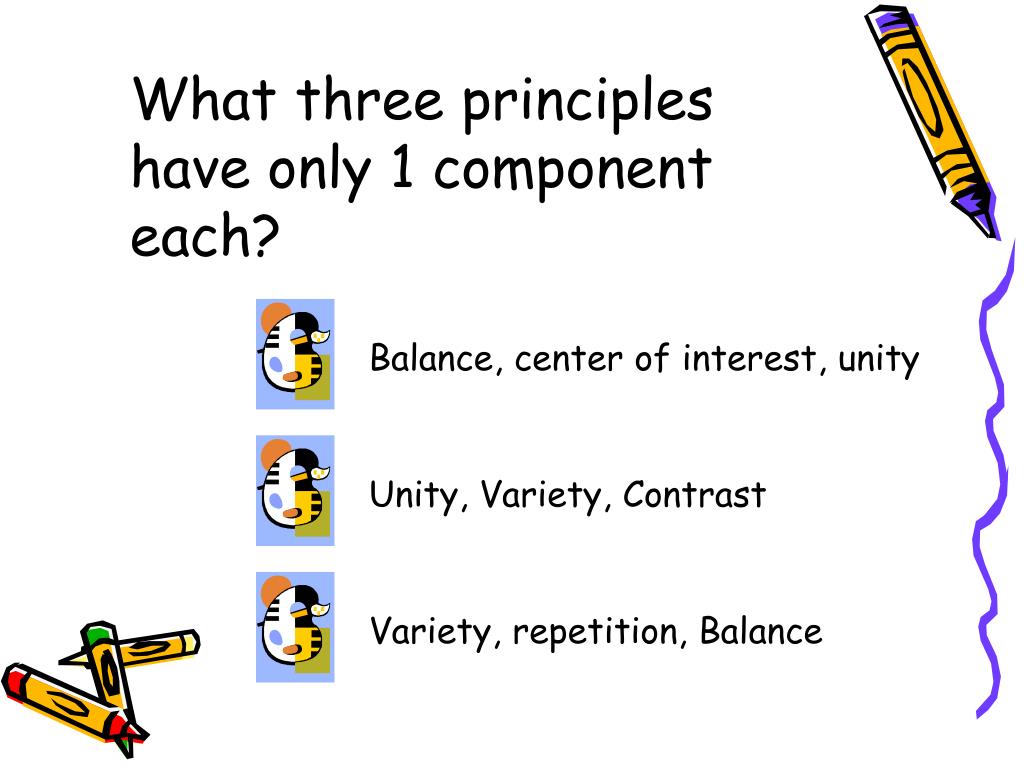 What three principles have only 1 component each?

Balance, center of interest, unity

Unity, Variety, Contrast

Variety, repetition, Balance